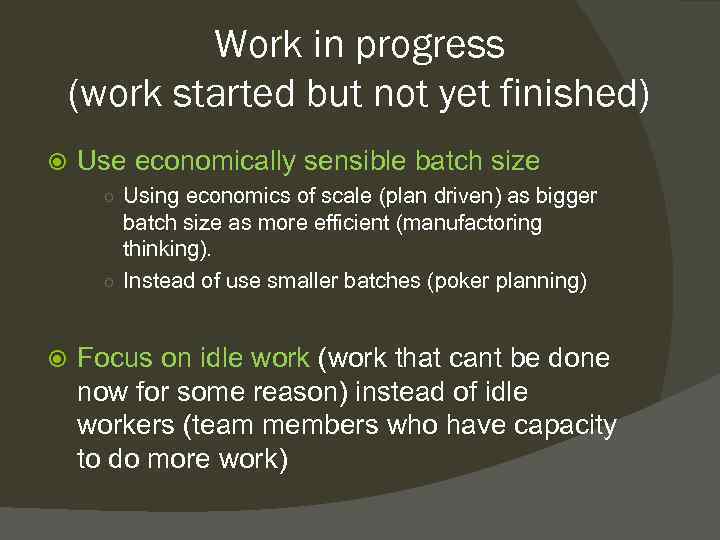 Work in progress
(work started but not yet finished)

Use economically sensible batch size

Using economics of scale (plan driven) as bigger batch size as more efficient (manufactoring thinking).

Instead of use smaller batches (poker planning)

Focus on idle work (work that cant be done now for some reason) instead of idle workers (team members who have capacity to do more work)